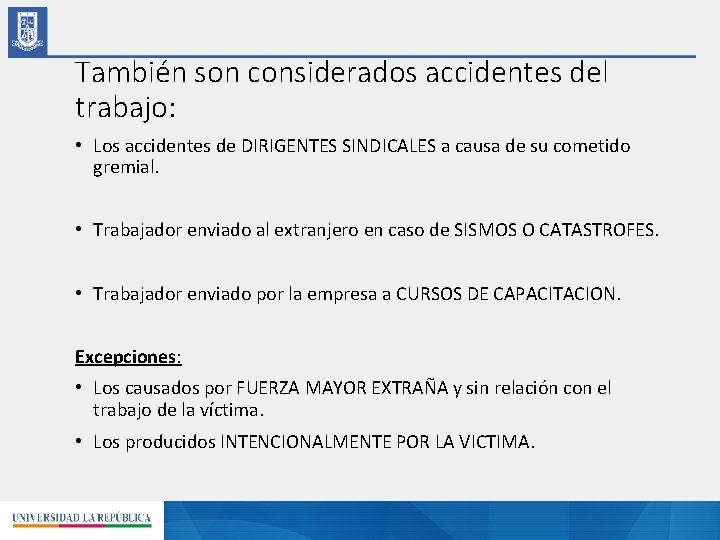 También son considerados accidentes del trabajo:

• Los accidentes de DIRIGENTES SINDICALES a causa de su cometido gremial.

• Trabajador enviado al extranjero en caso de SISMOS O CATASTROFES.

• Trabajador enviado por la empresa a CURSOS DE CAPACITACION.

Excepciones:

• Los causados por FUERZA MAYOR EXTRAÑA y sin relación con el trabajo de la víctima.

• Los producidos INTENCIONALMENTE POR LA VICTIMA.

UNIVERSIDAD LA REPÚBLICA